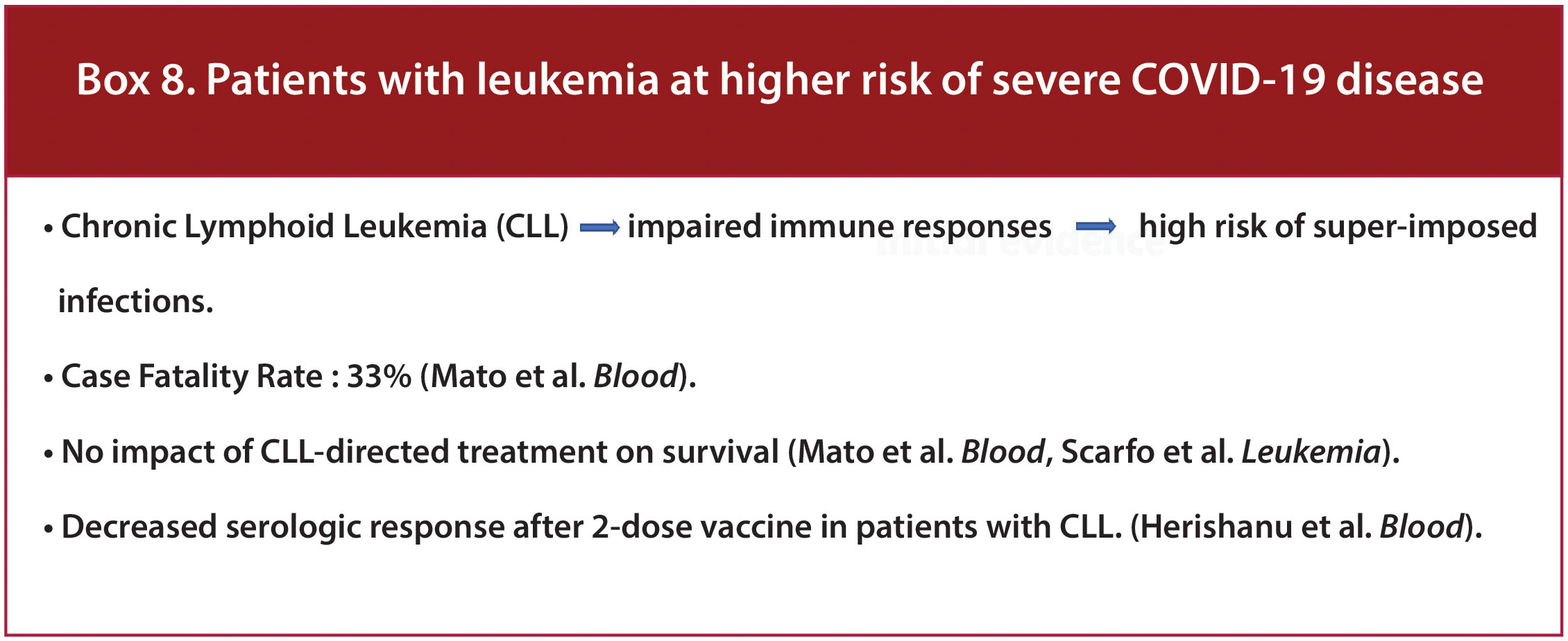 Box 8. Patients with leukemia at higher risk of severe COVID-19 disease

• Chronic Lymphoid Leukemia (CLL) → impaired immune responses → high risk of super-imposed infections.

• Case Fatality Rate : 33% (Mato et al. Blood).

• No impact of CLL-directed treatment on survival (Mato et al. Blood, Scarfo et al. Leukemia).

• Decreased serologic response after 2-dose vaccine in patients with CLL. (Herishanu et al. Blood).